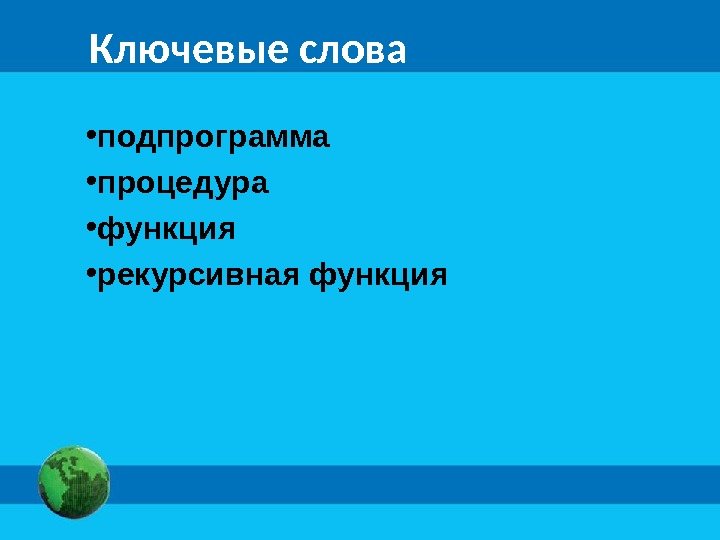 Ключевые слова

•подпрограмма
•процедура
•функция
•рекурсивная функция